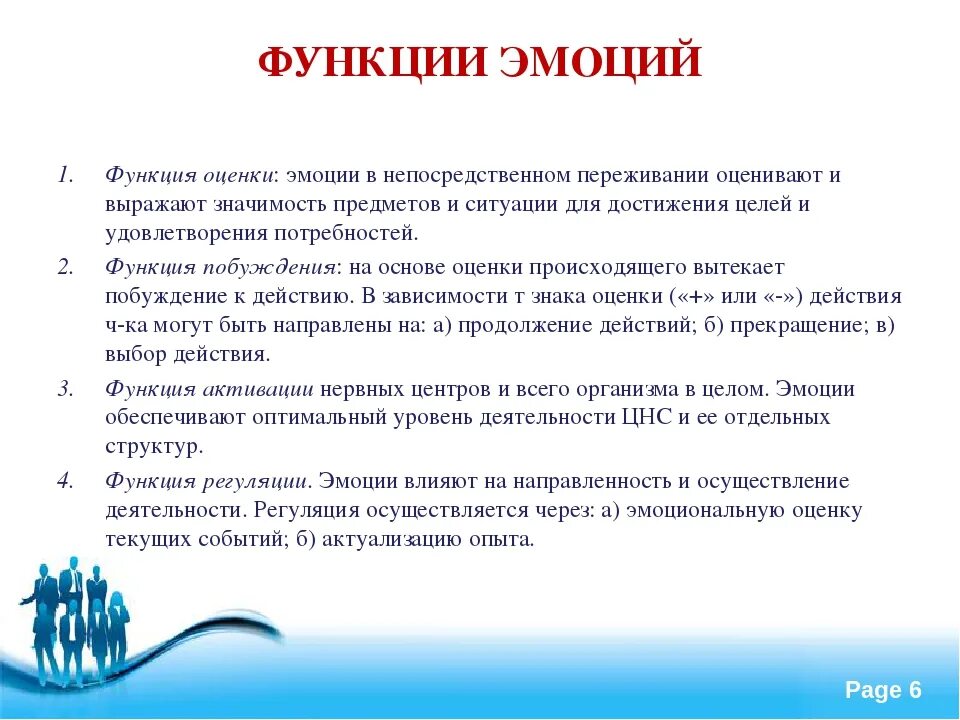 ФУНКЦИИ ЭМОЦИЙ

1. Функция оценки: эмоции в непосредственном переживании оценивают и выражают значимость предметов и ситуации для достижения целей и удовлетворения потребностей.

2. Функция побуждения: на основе оценки происходящего вытекает побуждение к действию. В зависимости т знака оценки («+» или «-») действия ч-ка могут быть направлены на: а) продолжение действий; б) прекращение; в) выбор действия.

3. Функция активации нервных центров и всего организма в целом. Эмоции обеспечивают оптимальный уровень деятельности ЦНС и ее отдельных структур.

4. Функция регуляции. Эмоции влияют на направленность и осуществление деятельности. Регуляция осуществляется через: а) эмоциональную оценку текущих событий; б) актуализацию опыта.

Page 6